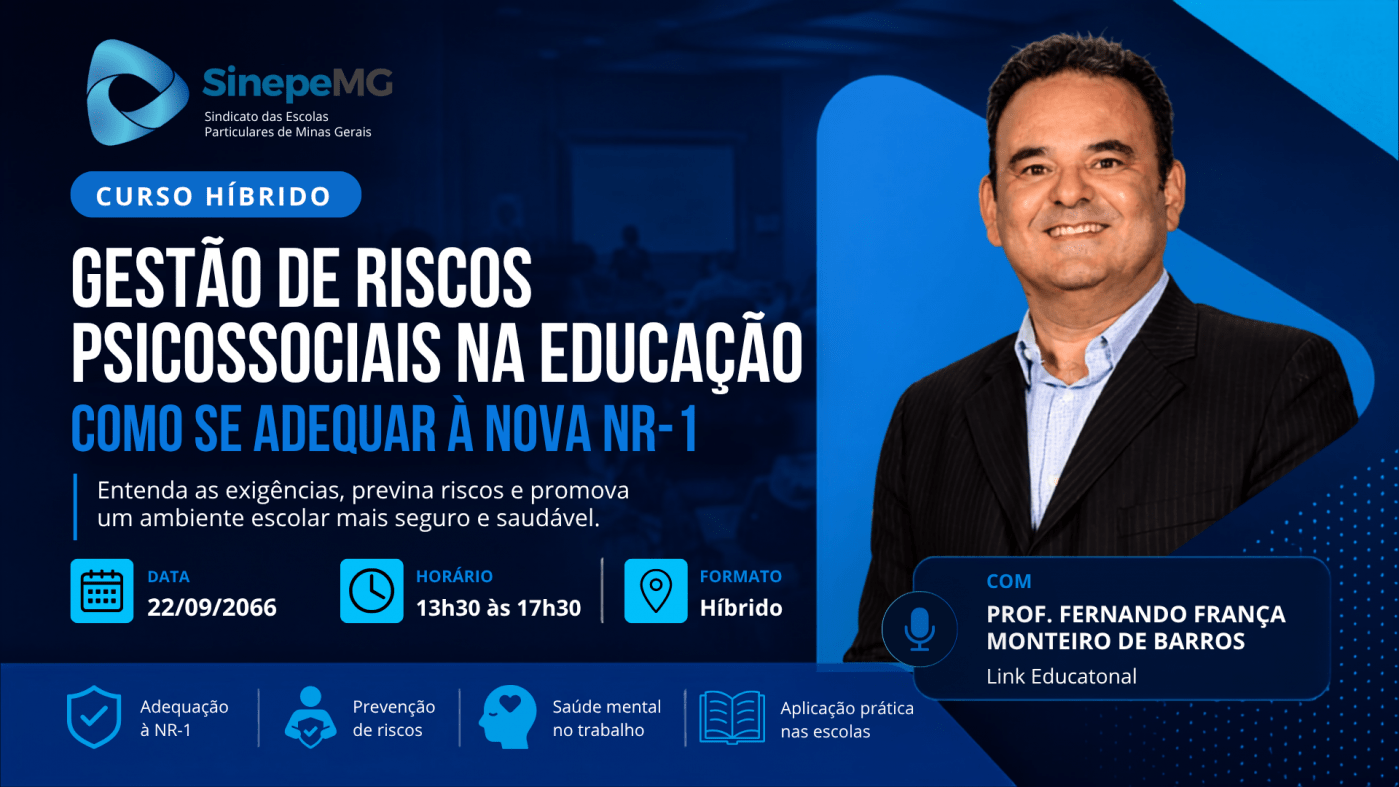 SinepeMG
Sindicato das Escolas
Particulares de Minas Gerais

CURSO HÍBRIDO

GESTÃO DE RISCOS PSICOSSOCIAIS NA EDUCAÇÃO

COMO SE ADEQUAR À NOVA NR-1

Entenda as exigências, previna riscos e promova um ambiente escolar mais seguro e saudável.

DATA
22/09/2066

HORÁRIO
13h30 às 17h30

FORMATO
Híbrido

COM
PROF. FERNANDO FRANÇA MONTEIRO DE BARROS
Link Educatonal

Adequação
à NR-1

Prevenção
de riscos

Saúde mental
no trabalho

Aplicação prática
nas escolas